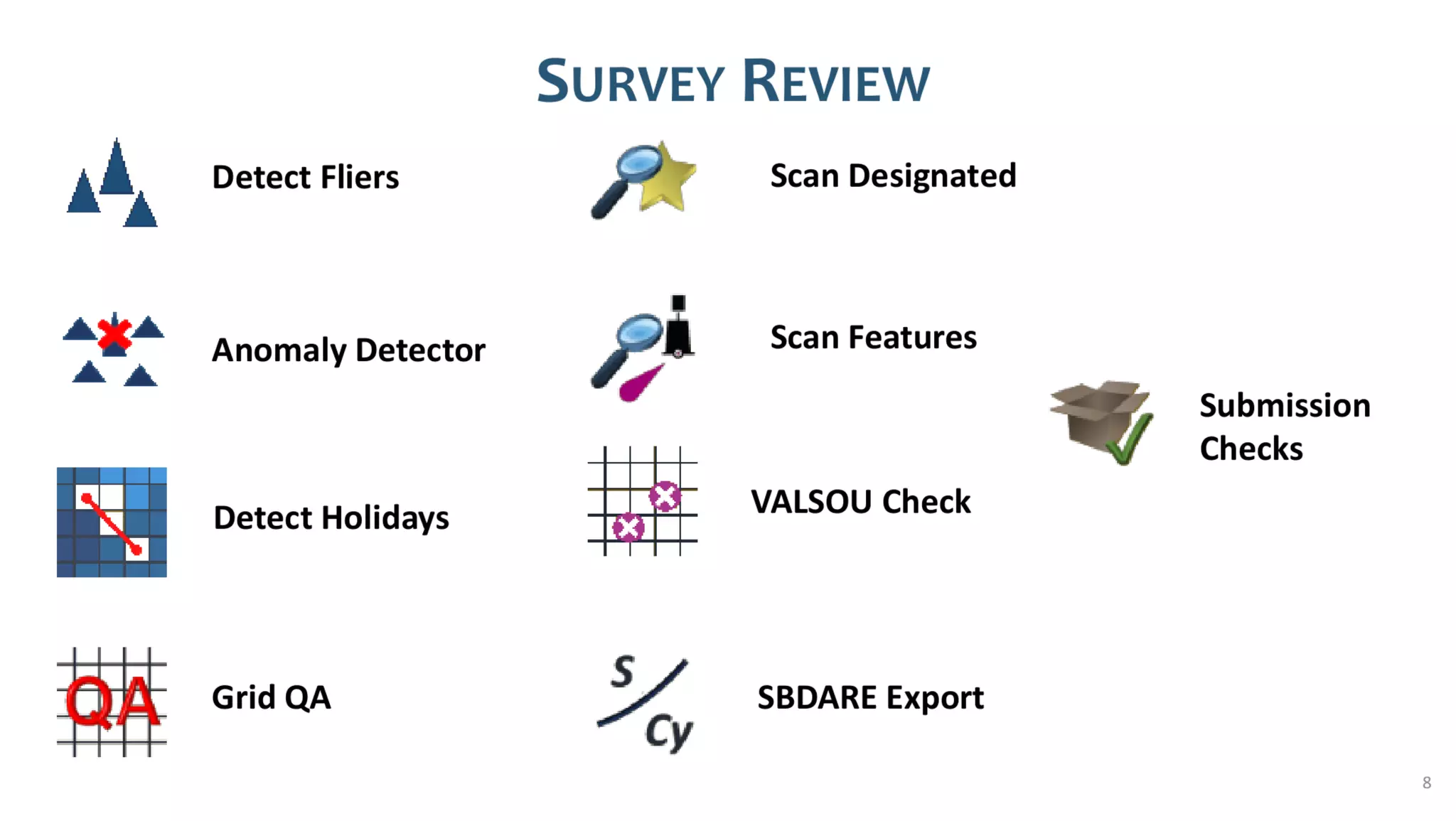 SURVEY REVIEW

Detect Fliers

Anomaly Detector

Detect Holidays

QA

Grid QA

Scan Designated

Scan Features

VALSOU Check

S

Cy

SBDARE Export

Submission Checks

8